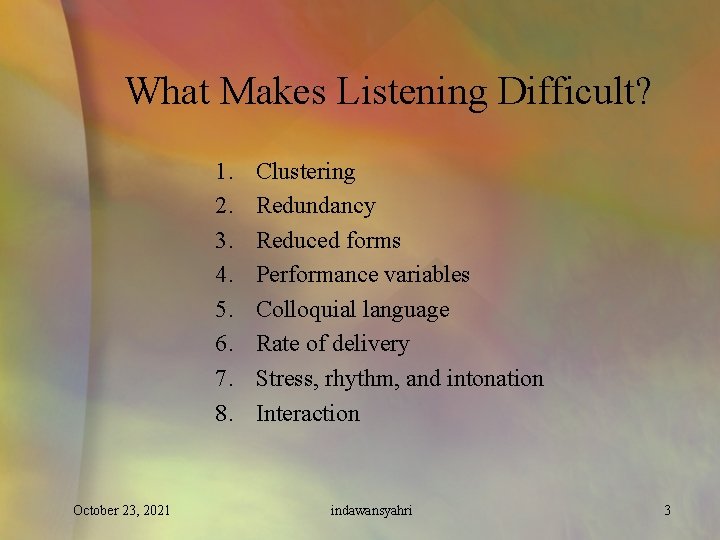 What Makes Listening Difficult?

1. Clustering
2. Redundancy
3. Reduced forms
4. Performance variables
5. Colloquial language
6. Rate of delivery
7. Stress, rhythm, and intonation
8. Interaction

October 23, 2021 indawansyahri 3